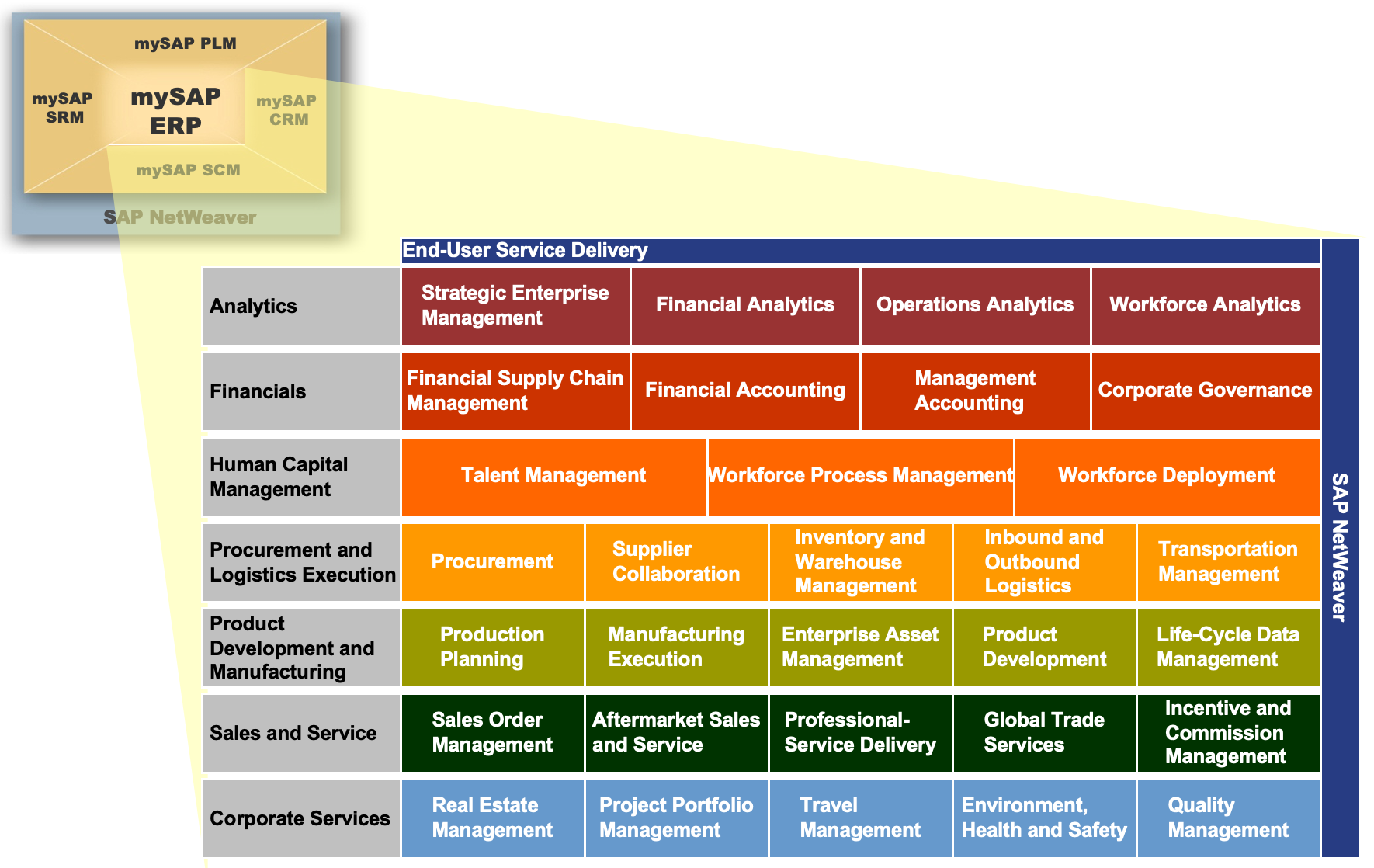 mySAP PLM

mySAP SRM

mySAP ERP

mySAP CRM

mySAP SCM

SAP NetWeaver

End-User Service Delivery

| Analytics | Strategic Enterprise Management | Financial Analytics | Operations Analytics | Workforce Analytics |
|---|---|---|---|---|
| Financials | Financial Supply Chain Management | Financial Accounting | Management Accounting | Corporate Governance |

| Human Capital Management | Talent Management | Workforce Process Management | Workforce Deployment |
|---|---|---|---|

| Procurement and Logistics Execution | Procurement | Supplier Collaboration | Inventory and Warehouse Management | Inbound and Outbound Logistics | Transportation Management |
|---|---|---|---|---|---|
| Product Development and Manufacturing | Production Planning | Manufacturing Execution | Enterprise Asset Management | Product Development | Life-Cycle Data Management |
| Sales and Service | Sales Order Management | Aftermarket Sales and Service | Professional-Service Delivery | Global Trade Services | Incentive and Commission Management |
| Corporate Services | Real Estate Management | Project Portfolio Management | Travel Management | Environment, Health and Safety | Quality Management |

SAP NetWeaver